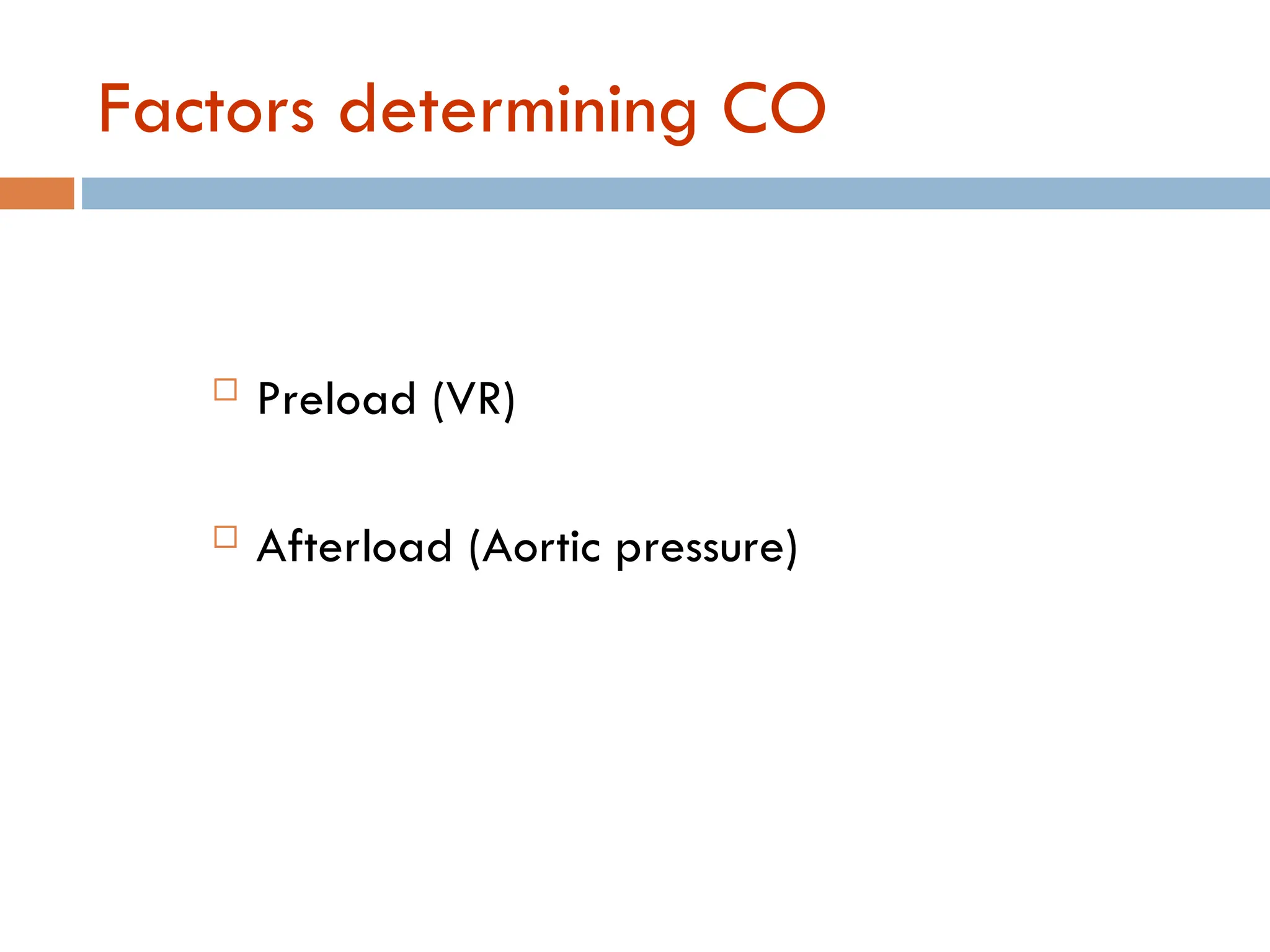 Factors determining CO

□ Preload (VR)

□ Afterload (Aortic pressure)